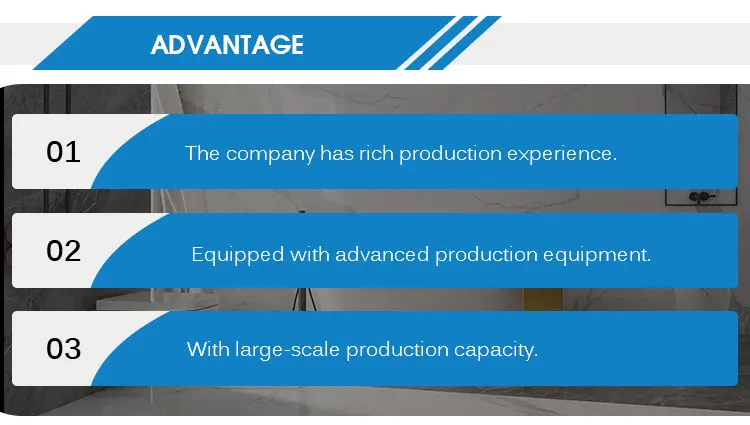 ADVANTAGE

01
The company has rich production experience.

02
Equipped with advanced production equipment.

03
With large-scale production capacity.